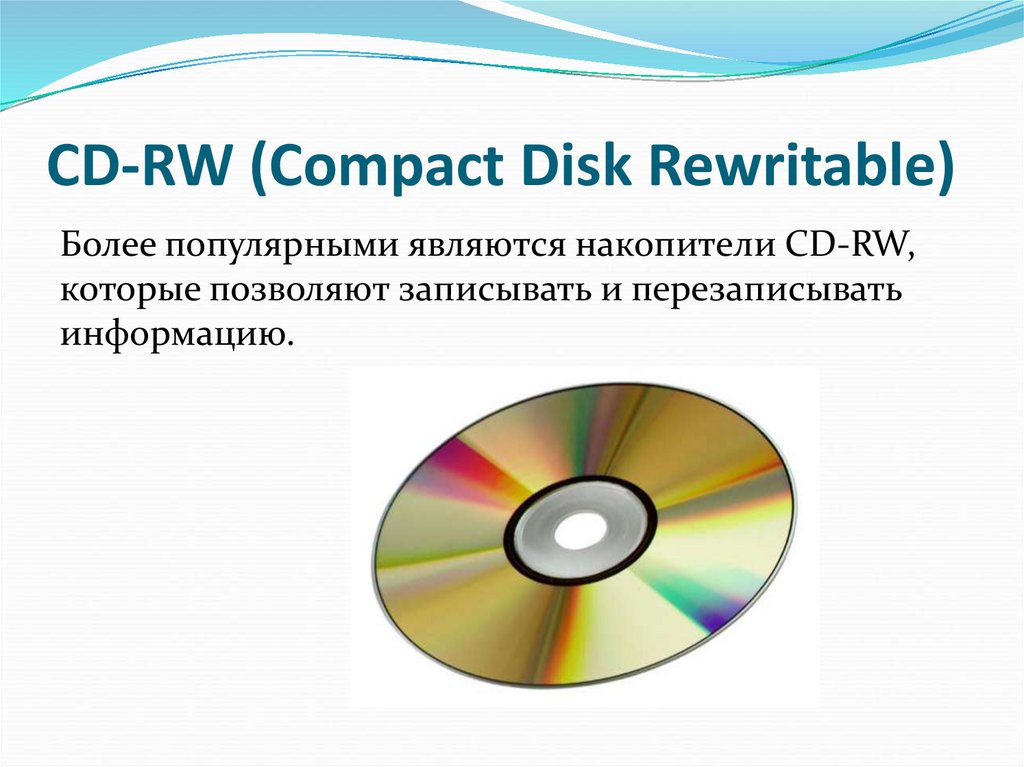 CD-RW (Compact Disk Rewritable)

Более популярными являются накопители CD-RW, которые позволяют записывать и перезаписывать информацию.